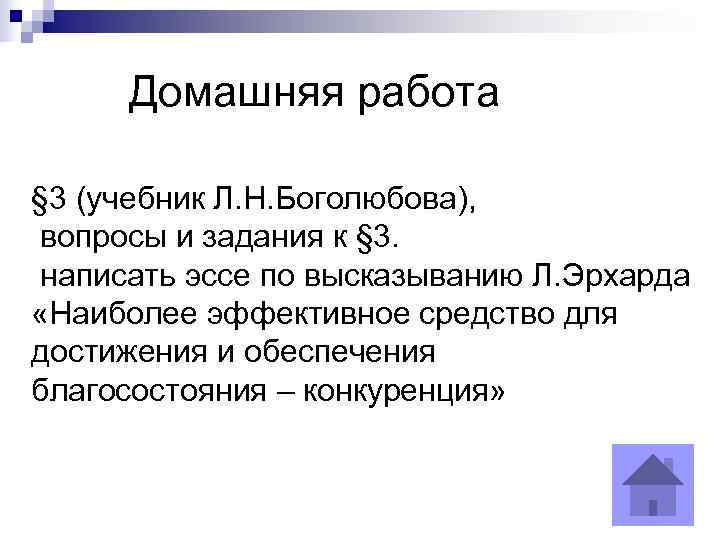 Домашняя работа

§3 (учебник Л.Н.Боголюбова),
вопросы и задания к §3.
написать эссе по высказыванию Л.Эрхарда «Наиболее эффективное средство для достижения и обеспечения благосостояния – конкуренция»